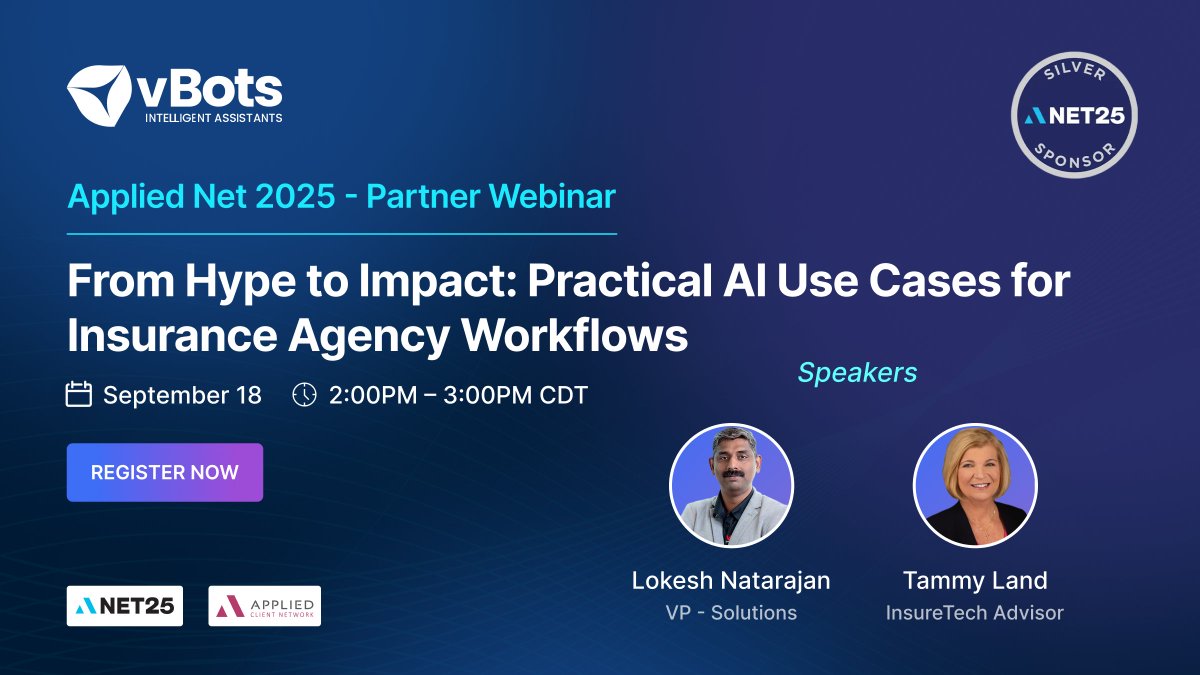 vBots
INTELLIGENT ASSISTANTS

SILVER
NET25
SPONSOR

Applied Net 2025 - Partner Webinar

From Hype to Impact: Practical AI Use Cases for Insurance Agency Workflows

September 18 2:00PM – 3:00PM CDT

REGISTER NOW

Speakers

Lokesh Natarajan
VP - Solutions

Tammy Land
InsureTech Advisor

NET25

APPLIED
CLIENT NETWORK